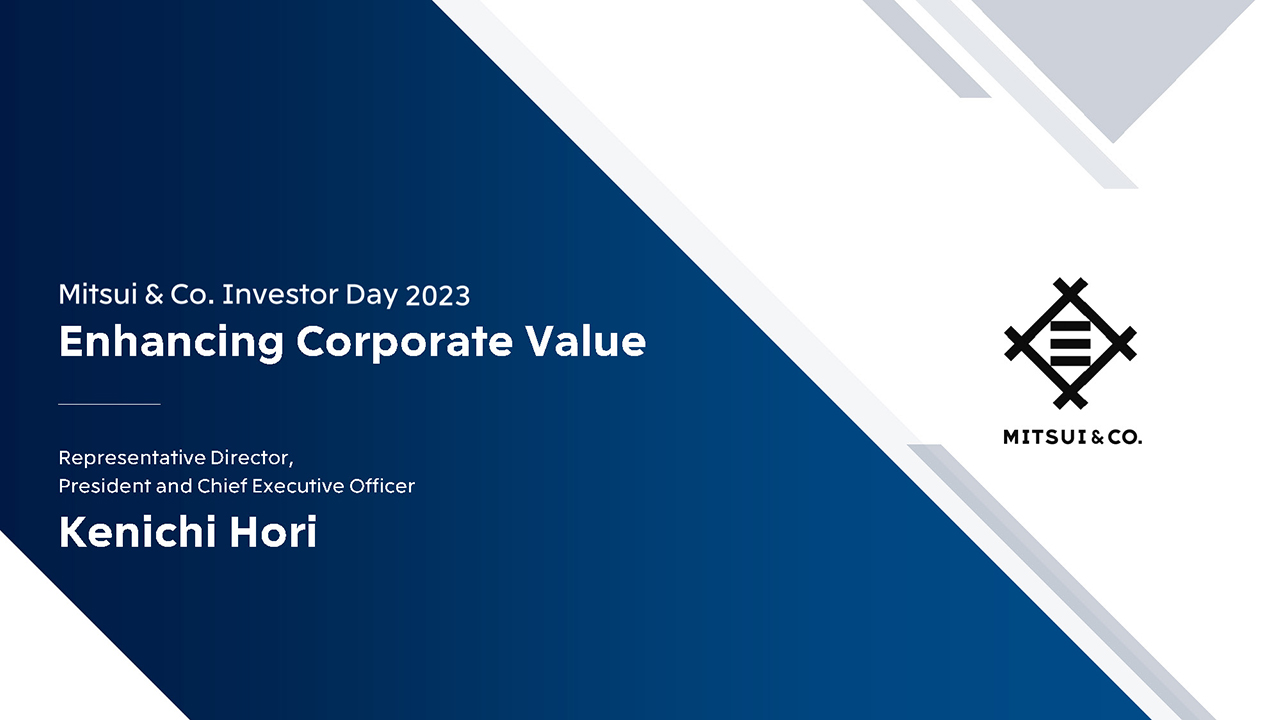 Mitsui & Co. Investor Day 2023
Enhancing Corporate Value

Representative Director,
President and Chief Executive Officer
Kenichi Hori

MITSUI & CO.